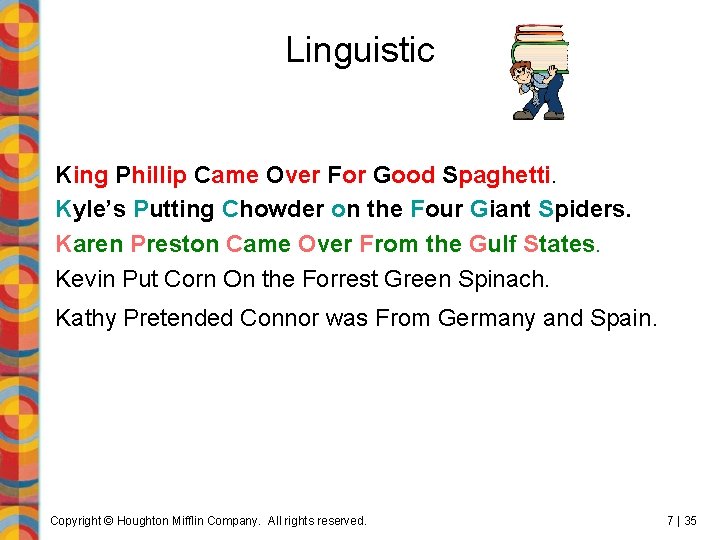 Linguistic

King Phillip Came Over For Good Spaghetti.

Kyle's Putting Chowder on the Four Giant Spiders.

Karen Preston Came Over From the Gulf States.

Kevin Put Corn On the Forrest Green Spinach.

Kathy Pretended Connor was From Germany and Spain.

Copyright © Houghton Mifflin Company. All rights reserved.

7 | 35